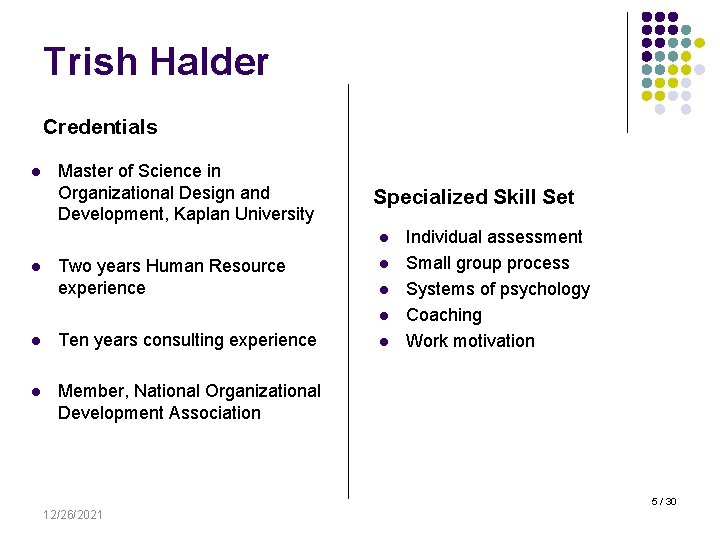 Trish Halder

Credentials

- Master of Science in Organizational Design and Development, Kaplan University
- Two years Human Resource experience
- Ten years consulting experience
- Member, National Organizational Development Association

Specialized Skill Set

- Individual assessment
- Small group process
- Systems of psychology
- Coaching
- Work motivation

12/26/2021

5 / 30